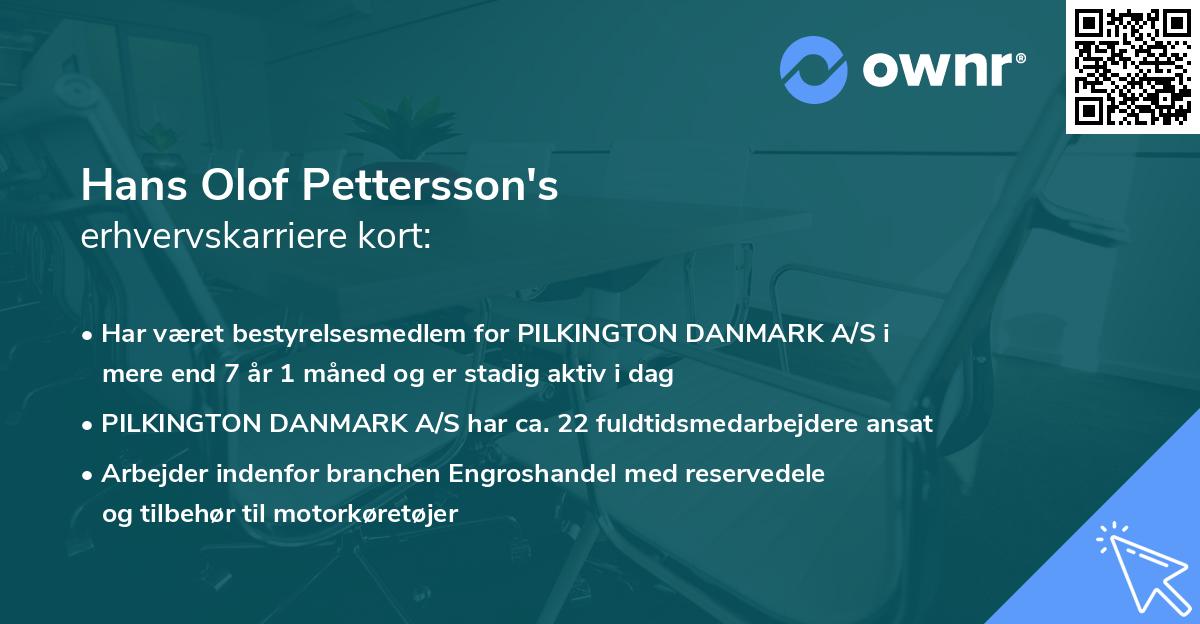 ownr®

Hans Olof Pettersson's
erhvervskarriere kort:

• Har været bestyrelsesmedlem for PILKINGTON DANMARK A/S i mere end 7 år 1 måned og er stadig aktiv i dag

• PILKINGTON DANMARK A/S har ca. 22 fuldtidsmedarbejdere ansat

• Arbejder indenfor branchen Engroshandel med reservedele og tilbehør til motorkøretøjer